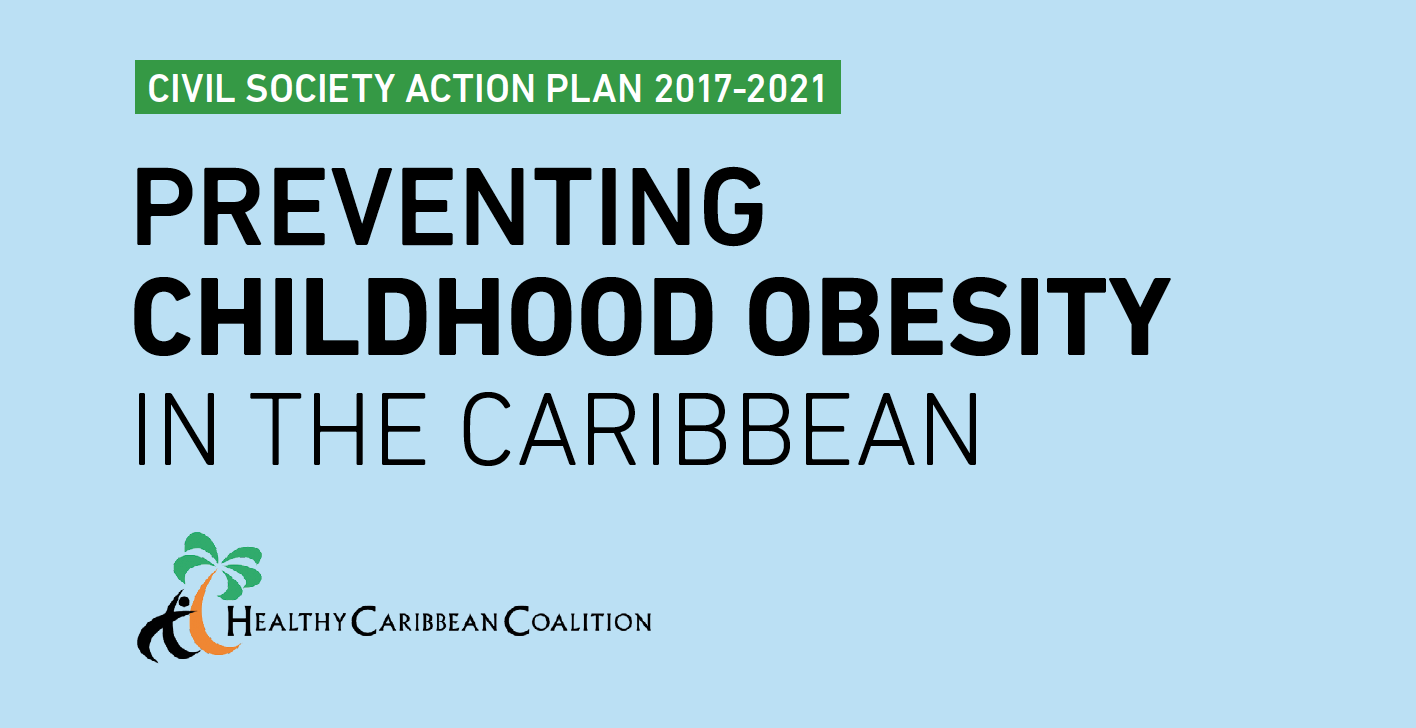 CIVIL SOCIETY ACTION PLAN 2017-2021

PREVENTING CHILDHOOD OBESITY IN THE CARIBBEAN

HEALTHY CARIBBEAN COALITION